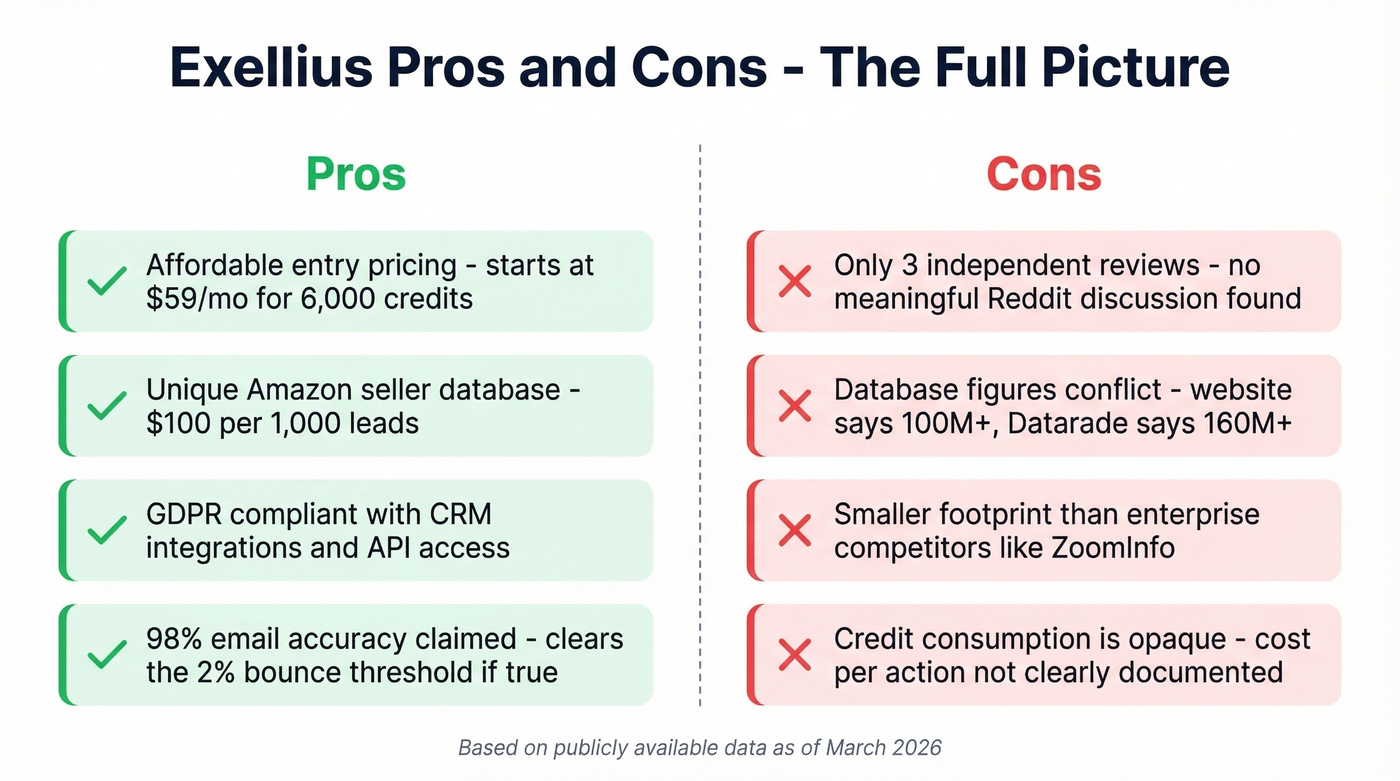 Exellius Pros and Cons - The Full Picture

Pros

Affordable entry pricing - starts at \$59/mo for 6,000 credits

Unique Amazon seller database - \$100 per 1,000 leads

GDPR compliant with CRM integrations and API access

98% email accuracy claimed - clears the 2% bounce threshold if true

Cons

Only 3 independent reviews - no meaningful Reddit discussion found

Database figures conflict - website says 100M+, Datarade says 160M+

Smaller footprint than enterprise competitors like ZoomInfo

Credit consumption is opaque - cost per action not clearly documented

Based on publicly available data as of March 2026